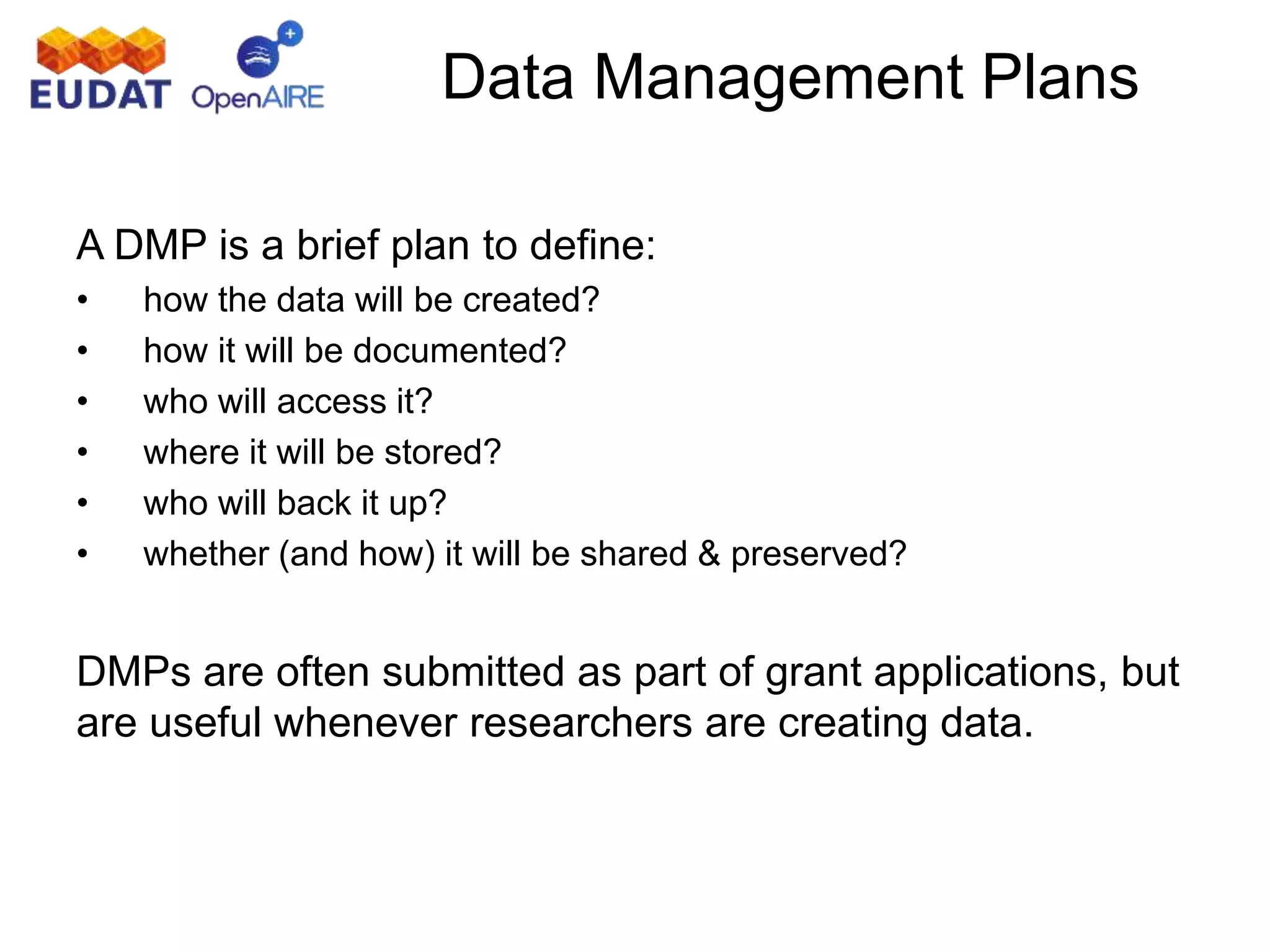 EUDAT OpenAIRE

Data Management Plans

A DMP is a brief plan to define:
• how the data will be created?
• how it will be documented?
• who will access it?
• where it will be stored?
• who will back it up?
• whether (and how) it will be shared & preserved?

DMPs are often submitted as part of grant applications, but are useful whenever researchers are creating data.